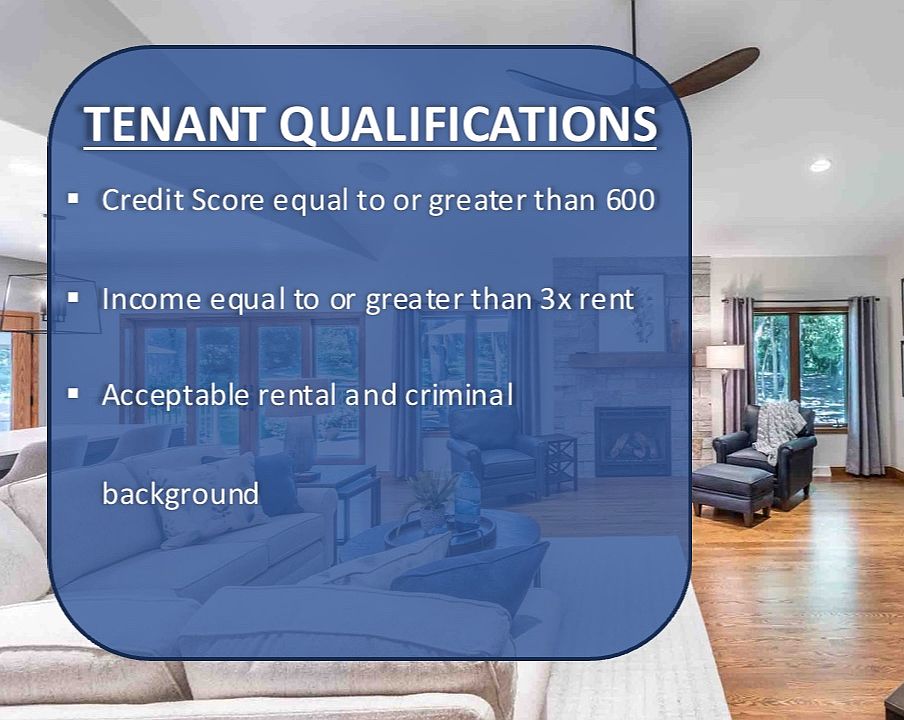 TENANT QUALIFICATIONS

▪ Credit Score equal to or greater than 600

▪ Income equal to or greater than 3x rent

▪ Acceptable rental and criminal background